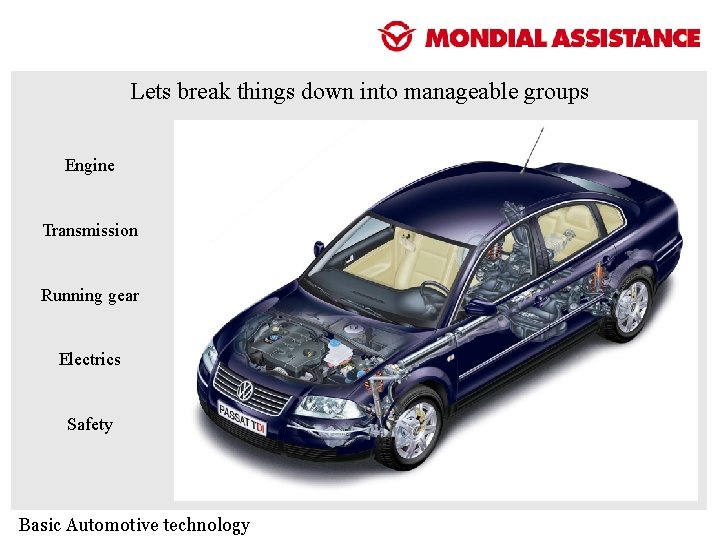 MONDIAL ASSISTANCE

Lets break things down into manageable groups

Engine

Transmission

Running gear

Electrics

Safety

PASSAT TDI

Basic Automotive technology